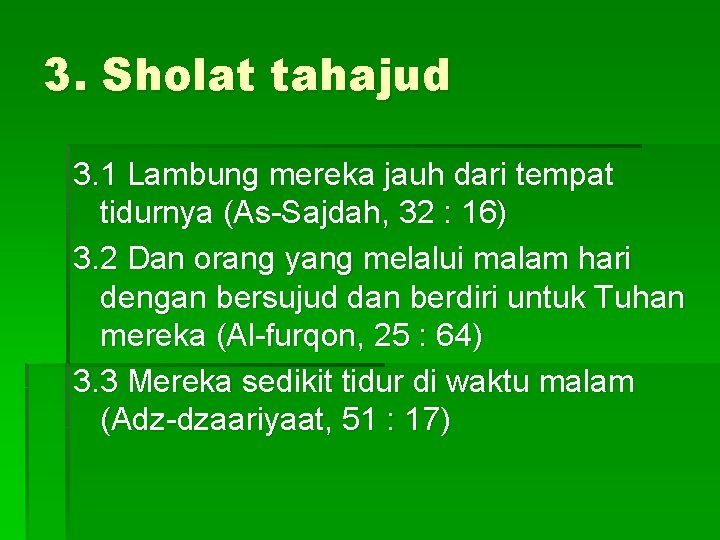 3. Sholat tahajud

3.1 Lambung mereka jauh dari tempat tidurnya (As-Sajdah, 32 : 16)

3.2 Dan orang yang melalui malam hari dengan bersujud dan berdiri untuk Tuhan mereka (Al-furqon, 25 : 64)

3.3 Mereka sedikit tidur di waktu malam (Adz-dzaariyaat, 51 : 17)